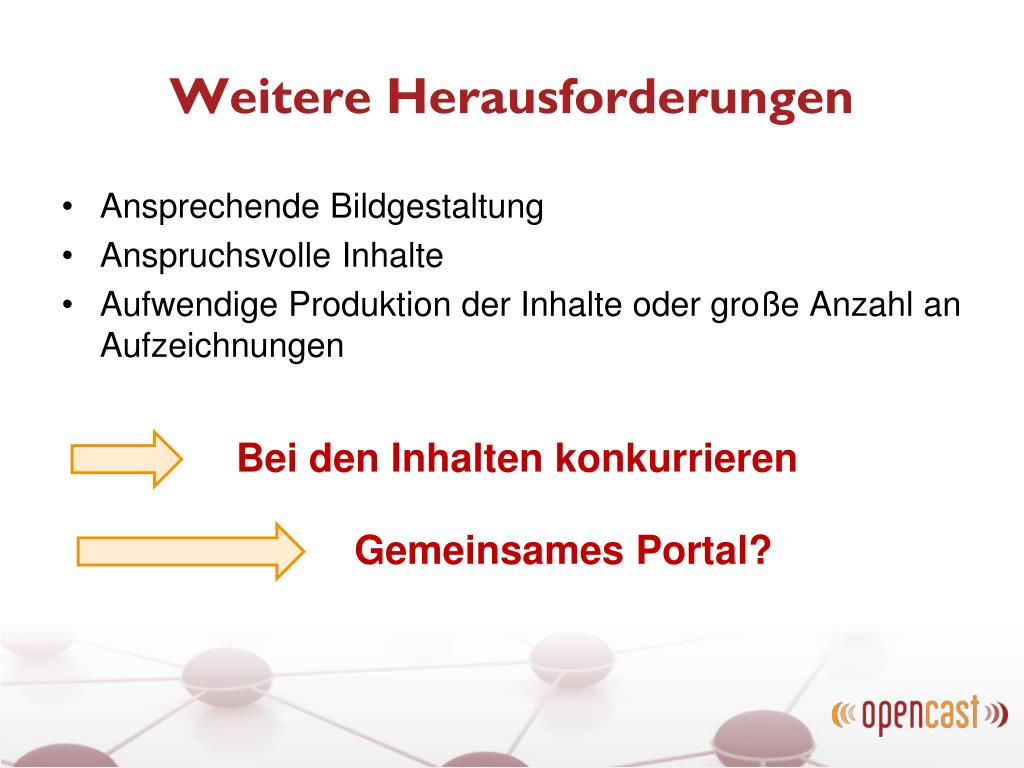 Weitere Herausforderungen

• Ansprechende Bildgestaltung
• Anspruchsvolle Inhalte
• Aufwendige Produktion der Inhalte oder große Anzahl an Aufzeichnungen

Bei den Inhalten konkurrieren

Gemeinsames Portal?

opencast